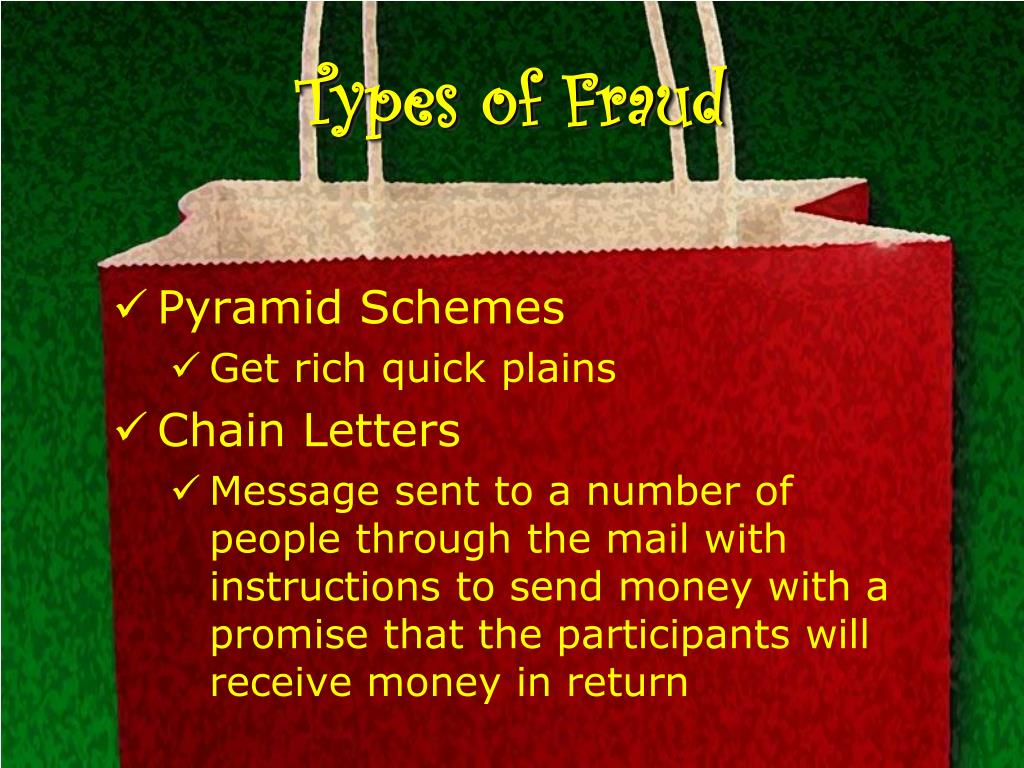 Types of Fraud

✓ Pyramid Schemes
✓ Get rich quick plains
✓ Chain Letters
✓ Message sent to a number of people through the mail with instructions to send money with a promise that the participants will receive money in return